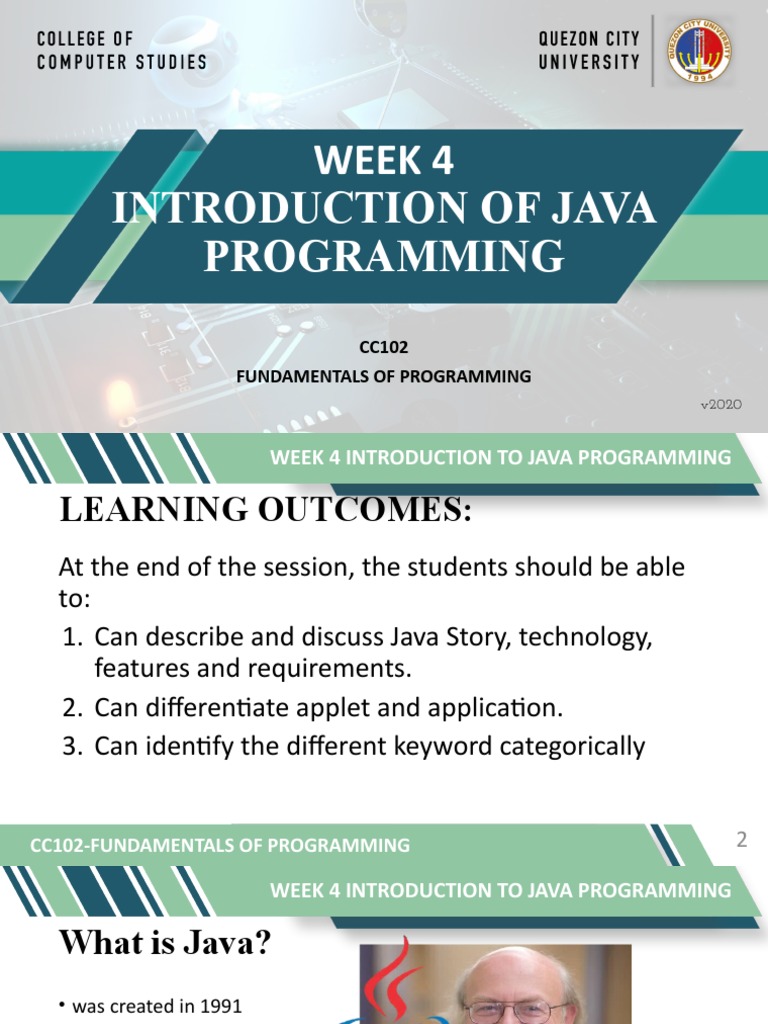 COLLEGE OF
COMPUTER STUDIES

QUEZON CITY
UNIVERSITY

QUEZON CITY UNIVERSITY
1994

WEEK 4
INTRODUCTION OF JAVA PROGRAMMING

CC102
FUNDAMENTALS OF PROGRAMMING

v2020

WEEK 4 INTRODUCTION TO JAVA PROGRAMMING

LEARNING OUTCOMES:

At the end of the session, the students should be able to:

1. Can describe and discuss Java Story, technology, features and requirements.
2. Can differentiate applet and application.
3. Can identify the different keyword categorically

CC102-FUNDAMENTALS OF PROGRAMMING

2

WEEK 4 INTRODUCTION TO JAVA PROGRAMMING

What is Java?

• was created in 1991